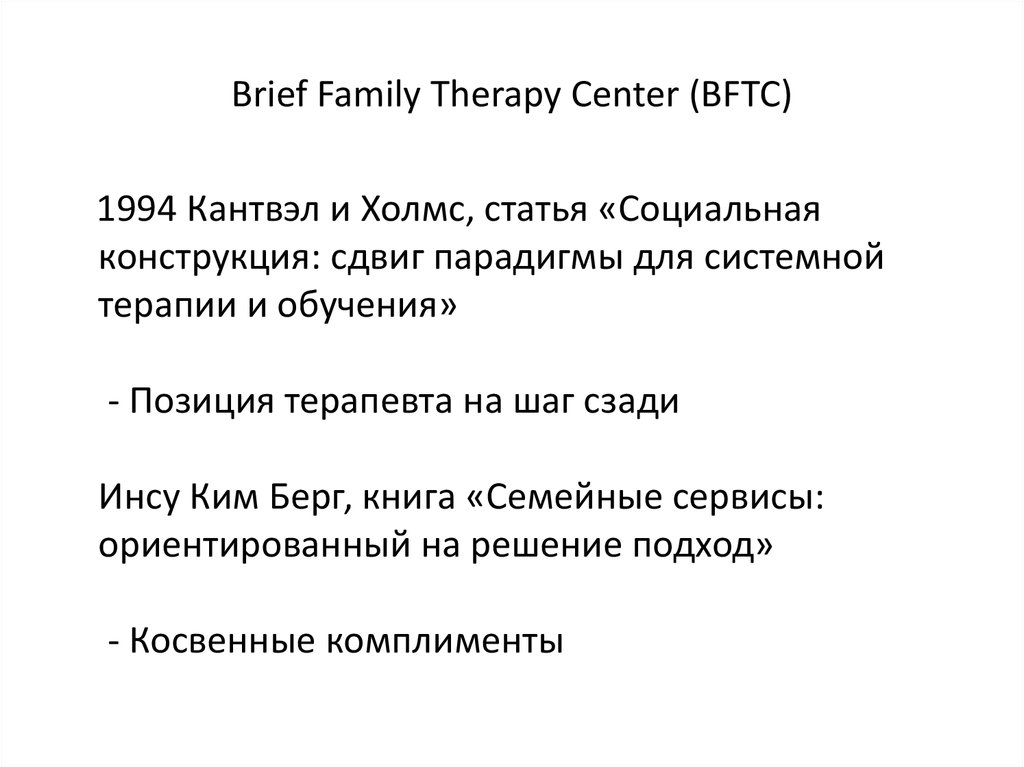 Brief Family Therapy Center (BFTC)

1994 Кантвэл и Холмс, статья «Социальная конструкция: сдвиг парадигмы для системной терапии и обучения»

- Позиция терапевта на шаг сзади

Инсу Ким Берг, книга «Семейные сервисы: ориентированный на решение подход»

- Косвенные комплименты